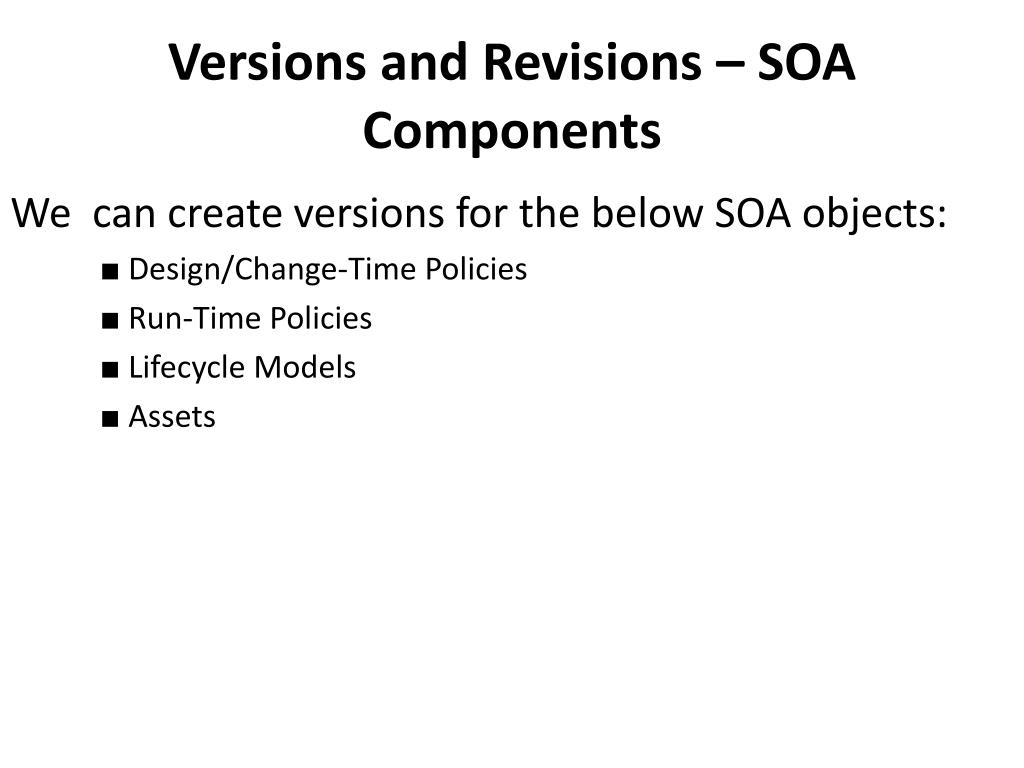 Versions and Revisions – SOA Components

We  can create versions for the below SOA objects:

■ Design/Change-Time Policies
■ Run-Time Policies
■ Lifecycle Models
■ Assets